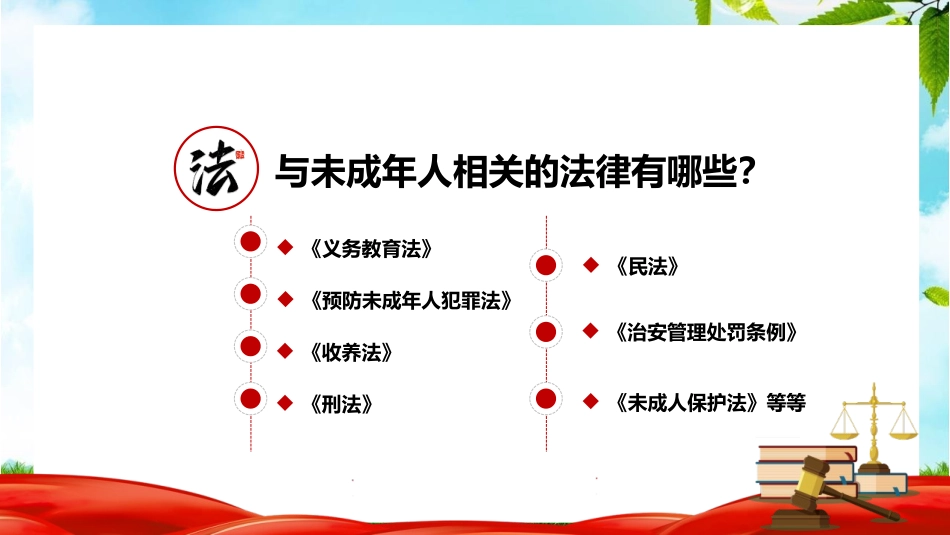 法

与未成年人相关的法律有哪些？

◆《义务教育法》

◆《预防未成年人犯罪法》

◆《收养法》

◆《刑法》

◆《民法》

◆《治安管理处罚条例》

◆《未成人保护法》等等